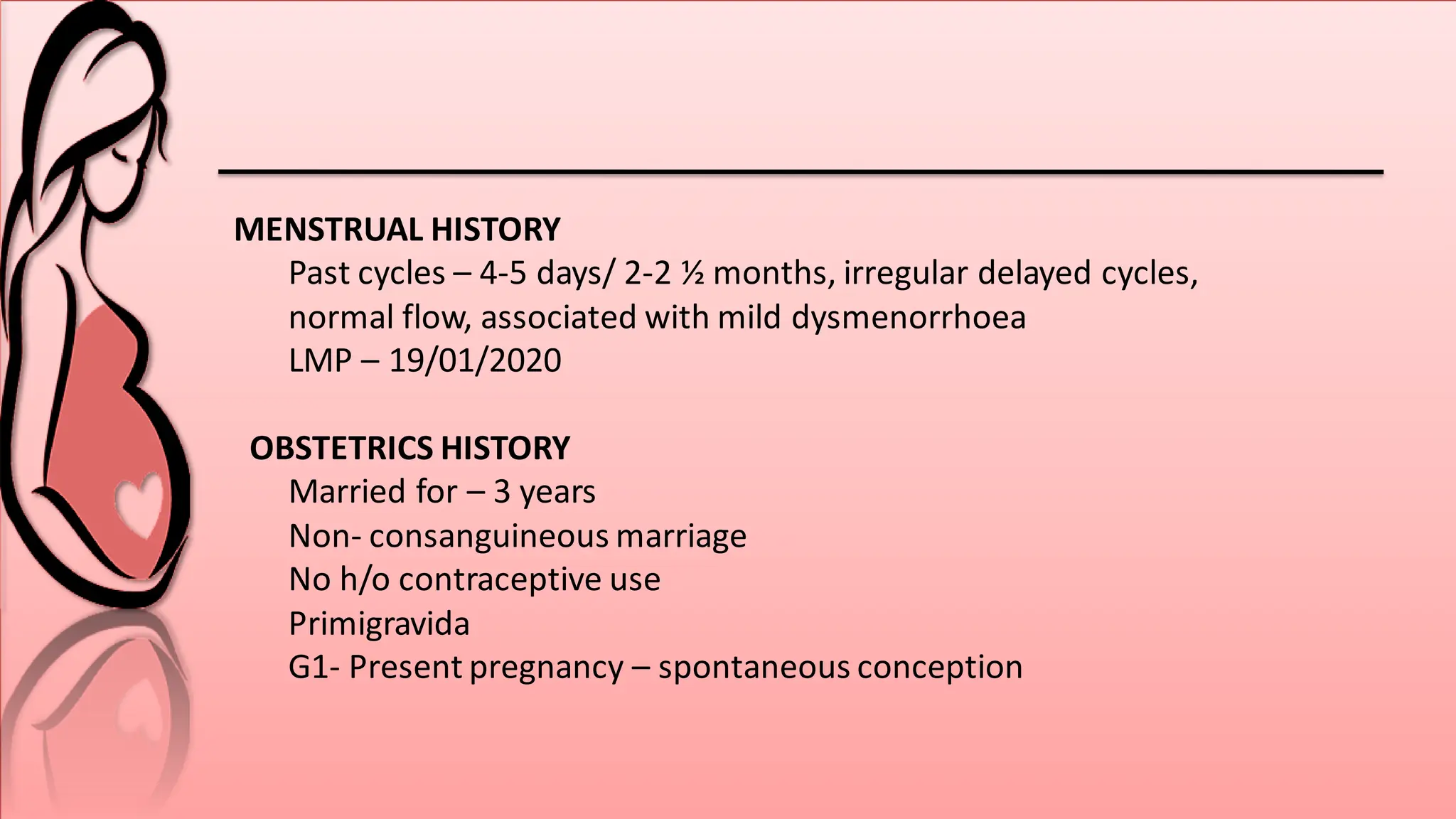 MENSTRUAL HISTORY

Past cycles – 4-5 days/ 2-2 ½ months, irregular delayed cycles, normal flow, associated with mild dysmenorrhoea

LMP – 19/01/2020

OBSTETRICS HISTORY

Married for – 3 years

Non- consanguineous marriage

No h/o contraceptive use

Primigravida

G1- Present pregnancy – spontaneous conception